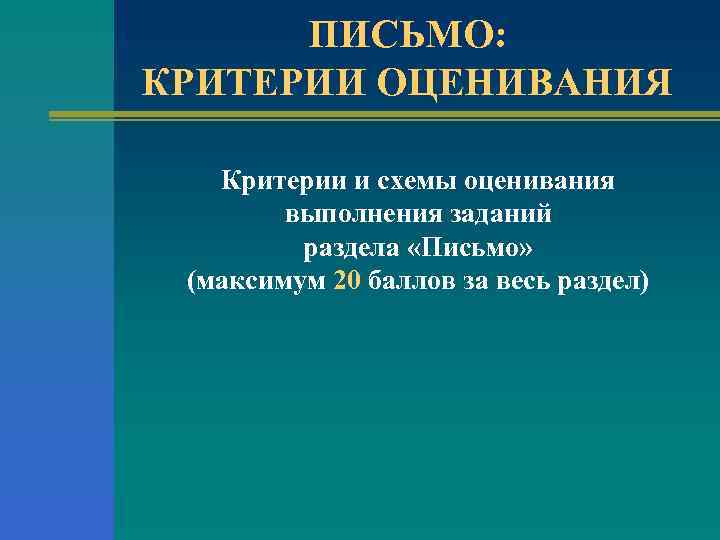 ПИСЬМО:
КРИТЕРИИ ОЦЕНИВАНИЯ

Критерии и схемы оценивания выполнения заданий раздела «Письмо» (максимум 20 баллов за весь раздел)